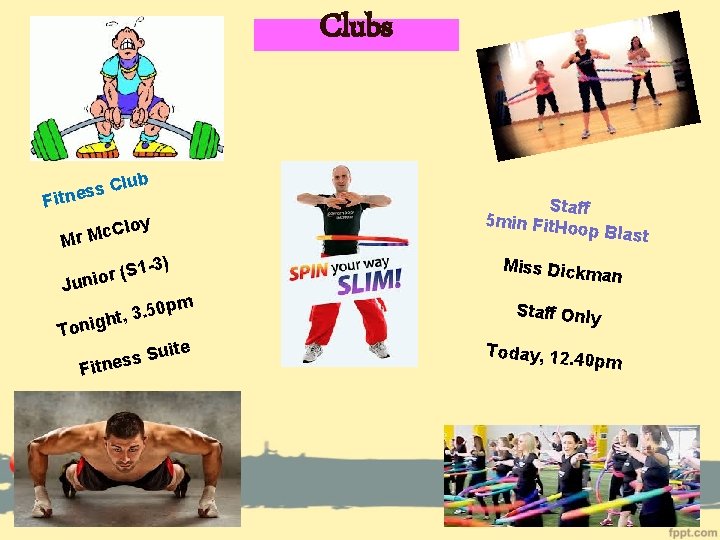 Clubs

Fitness Club

Mr McCloy

Junior (S1-3)

Tonight, 3.50pm

Fitness Suite

SPIN your way SLIM!

Staff
5min FitHoop Blast

Miss Dickman

Staff Only

Today, 12.40pm

fppt.com